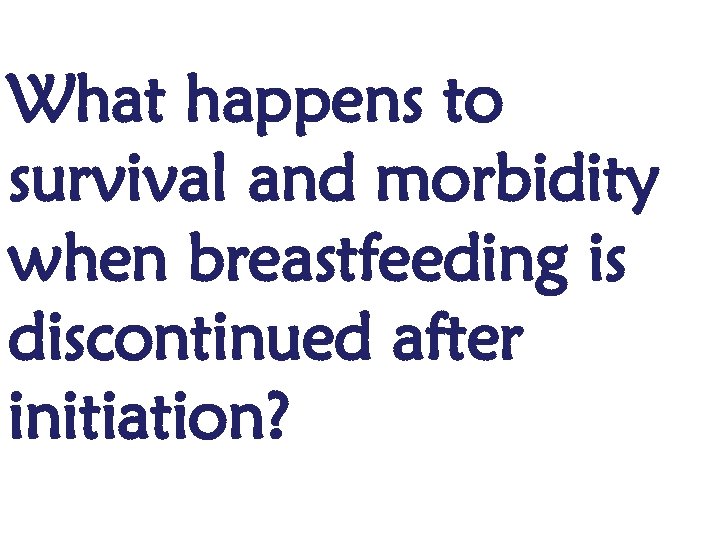 What happens to survival and morbidity when breastfeeding is discontinued after initiation?